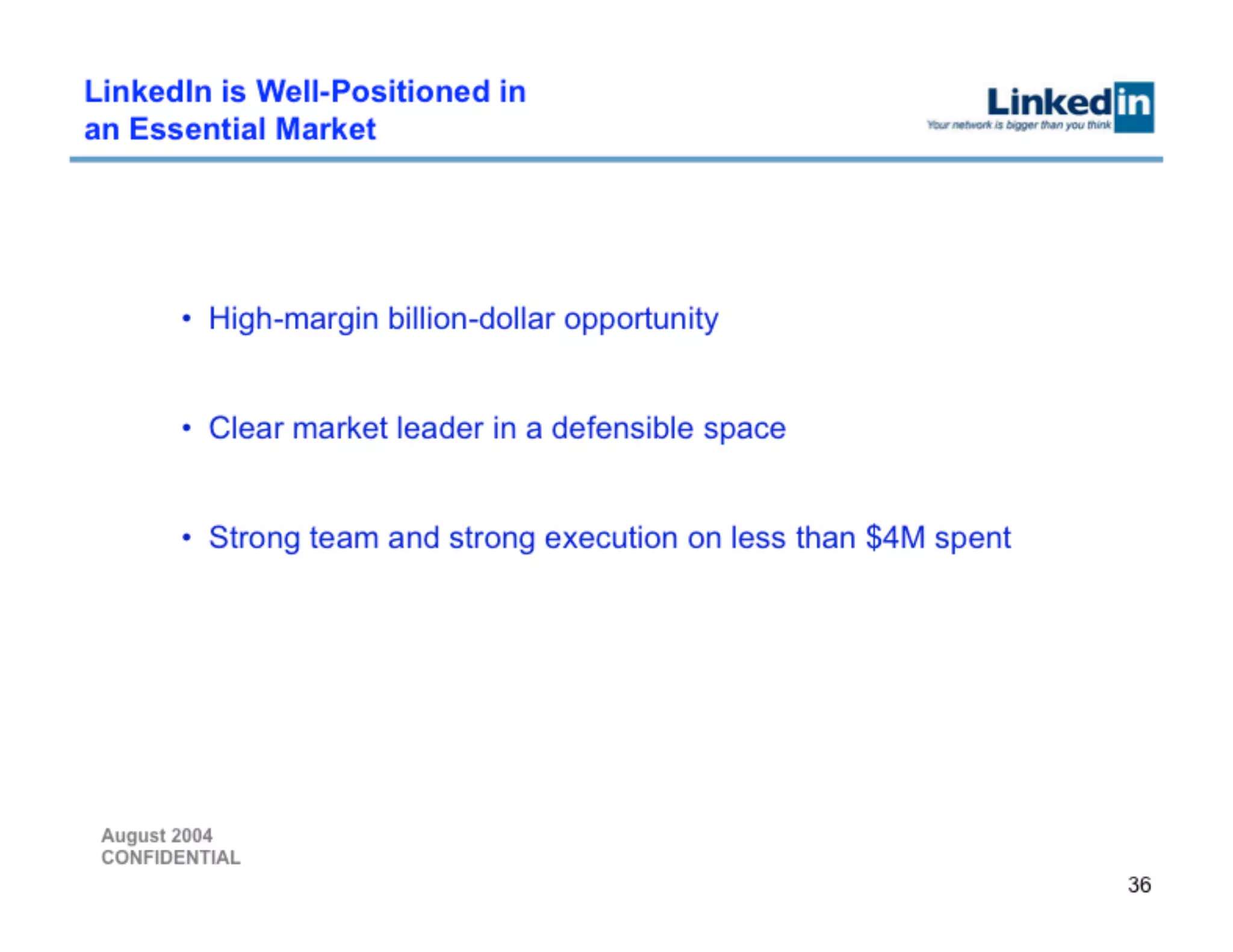 LinkedIn is Well-Positioned in an Essential Market

Linkedin
Your network is bigger than you think

• High-margin billion-dollar opportunity

• Clear market leader in a defensible space

• Strong team and strong execution on less than \$4M spent

August 2004
CONFIDENTIAL

36